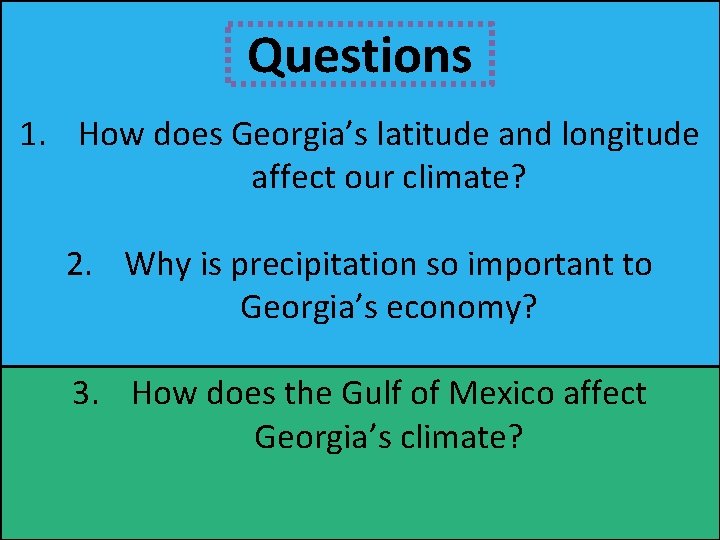 Questions

1. How does Georgia’s latitude and longitude affect our climate?

2. Why is precipitation so important to Georgia’s economy?

3. How does the Gulf of Mexico affect Georgia’s climate?